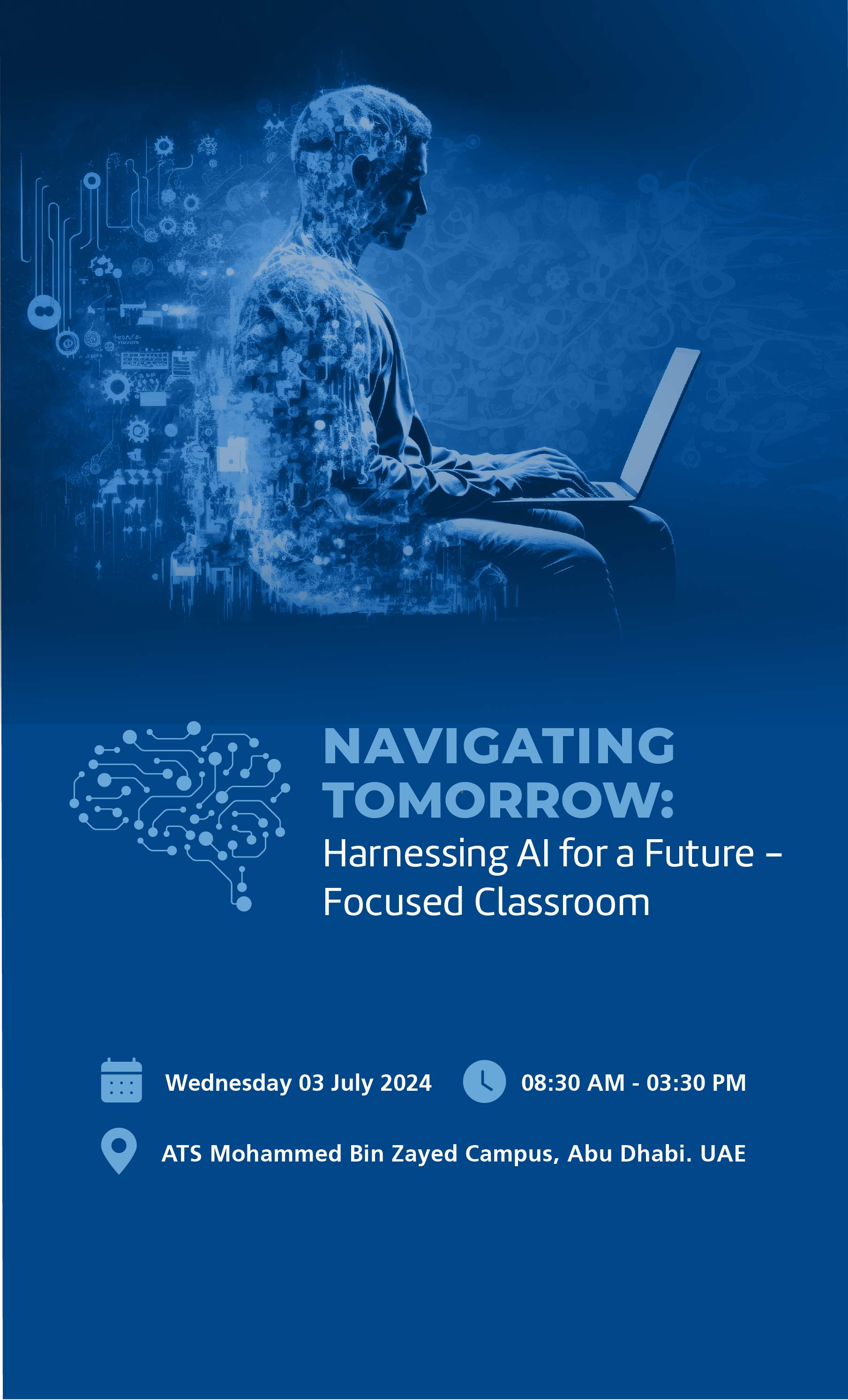 NAVIGATING TOMORROW:
Harnessing AI for a Future – Focused Classroom

Wednesday 03 July 2024

08:30 AM - 03:30 PM

ATS Mohammed Bin Zayed Campus, Abu Dhabi. UAE